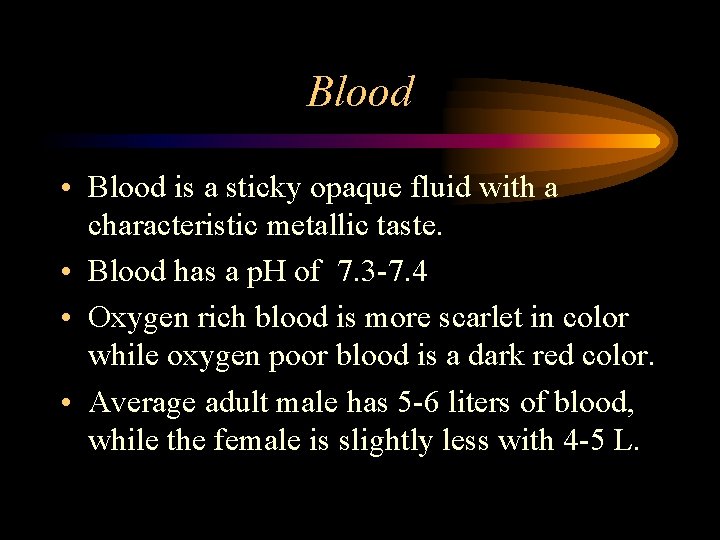 Blood

• Blood is a sticky opaque fluid with a characteristic metallic taste.
• Blood has a pH of 7.3-7.4
• Oxygen rich blood is more scarlet in color while oxygen poor blood is a dark red color.
• Average adult male has 5-6 liters of blood, while the female is slightly less with 4-5 L.